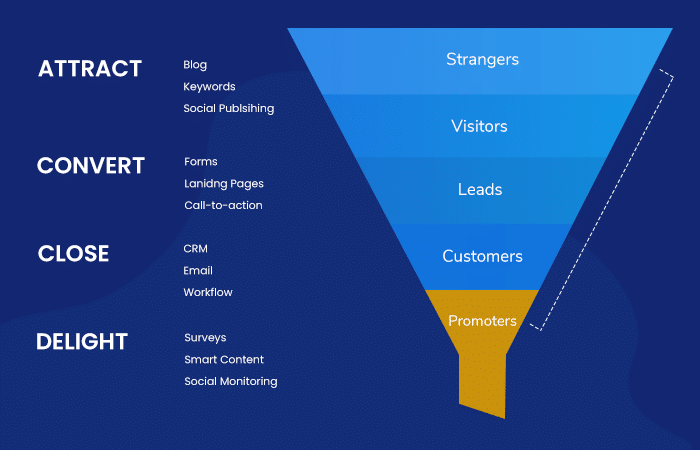 ATTRACT
Blog
Keywords
Social Publsihing

CONVERT
Forms
Lanidng Pages
Call-to-action

CLOSE
CRM
Email
Workflow

DELIGHT
Surveys
Smart Content
Social Monitoring

Strangers
Visitors
Leads
Customers
Promoters